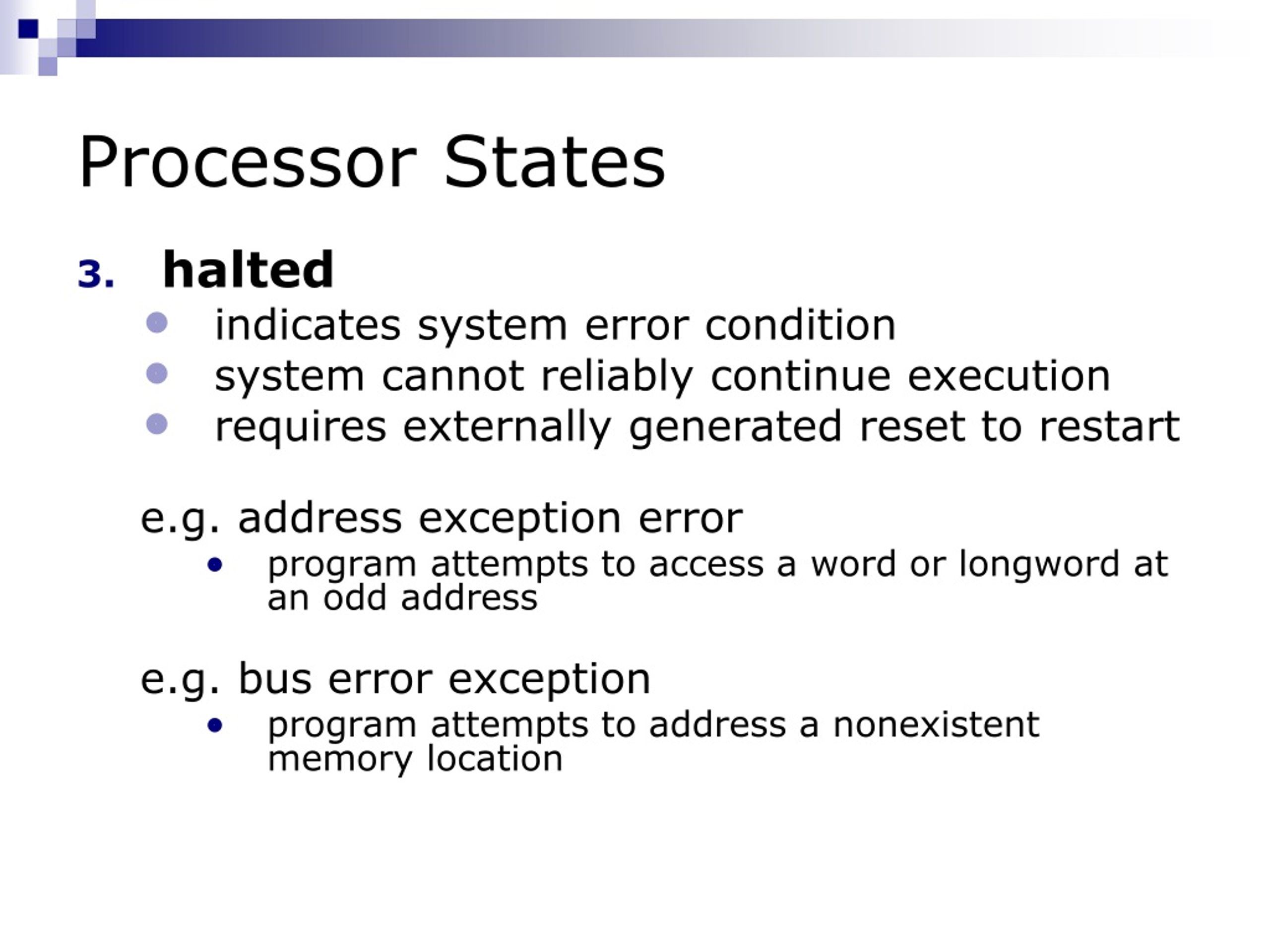 Processor States

3. halted

- indicates system error condition
- system cannot reliably continue execution
- requires externally generated reset to restart

e.g. address exception error

- program attempts to access a word or longword at an odd address

e.g. bus error exception

- program attempts to address a nonexistent memory location